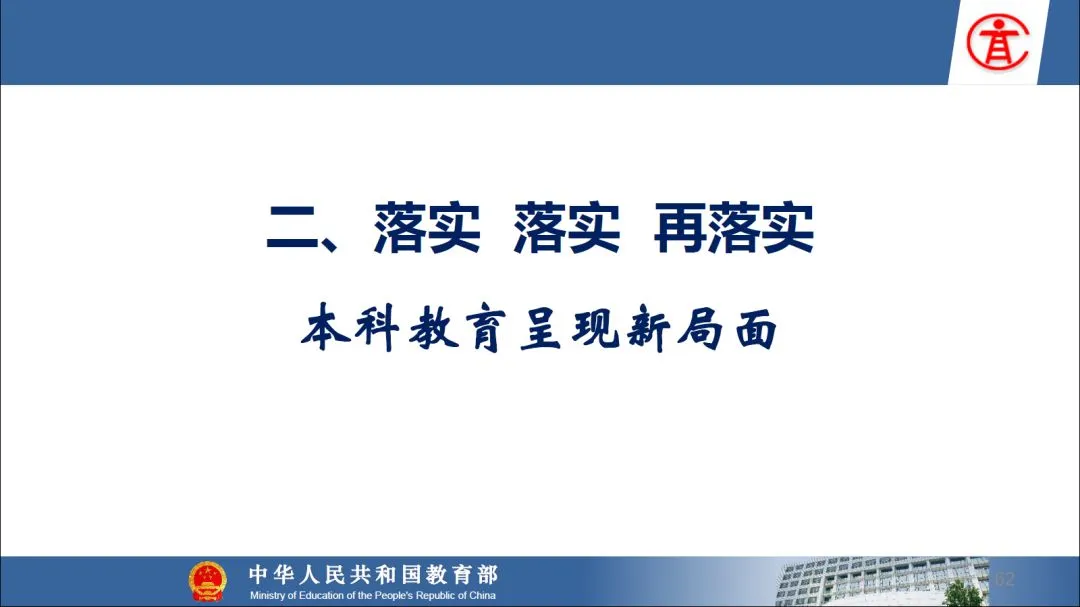 二、落实 落实 再落实

本科教育呈现新局面

中华人民共和国教育部
Ministry of Education of the People's Republic of China

62